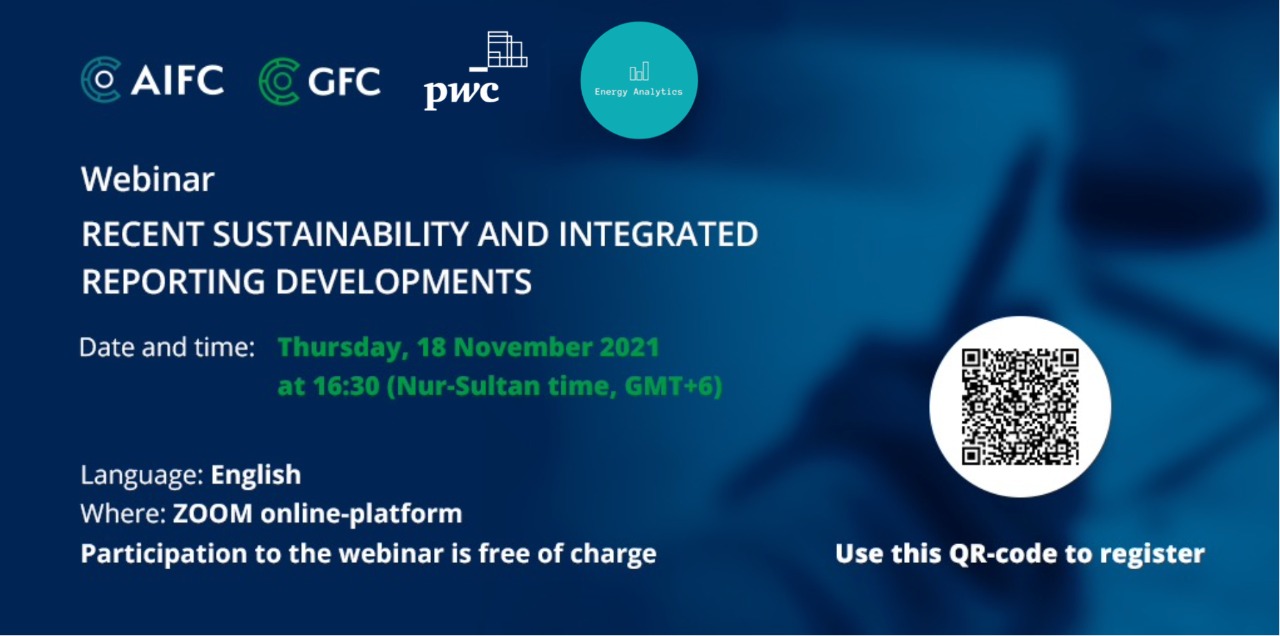 AIFC GFC pwc Energy Analytics

Webinar

RECENT SUSTAINABILITY AND INTEGRATED REPORTING DEVELOPMENTS

Date and time: Thursday, 18 November 2021 at 16:30 (Nur-Sultan time, GMT+6)

Language: English
Where: ZOOM online-platform
Participation to the webinar is free of charge

Use this QR-code to register